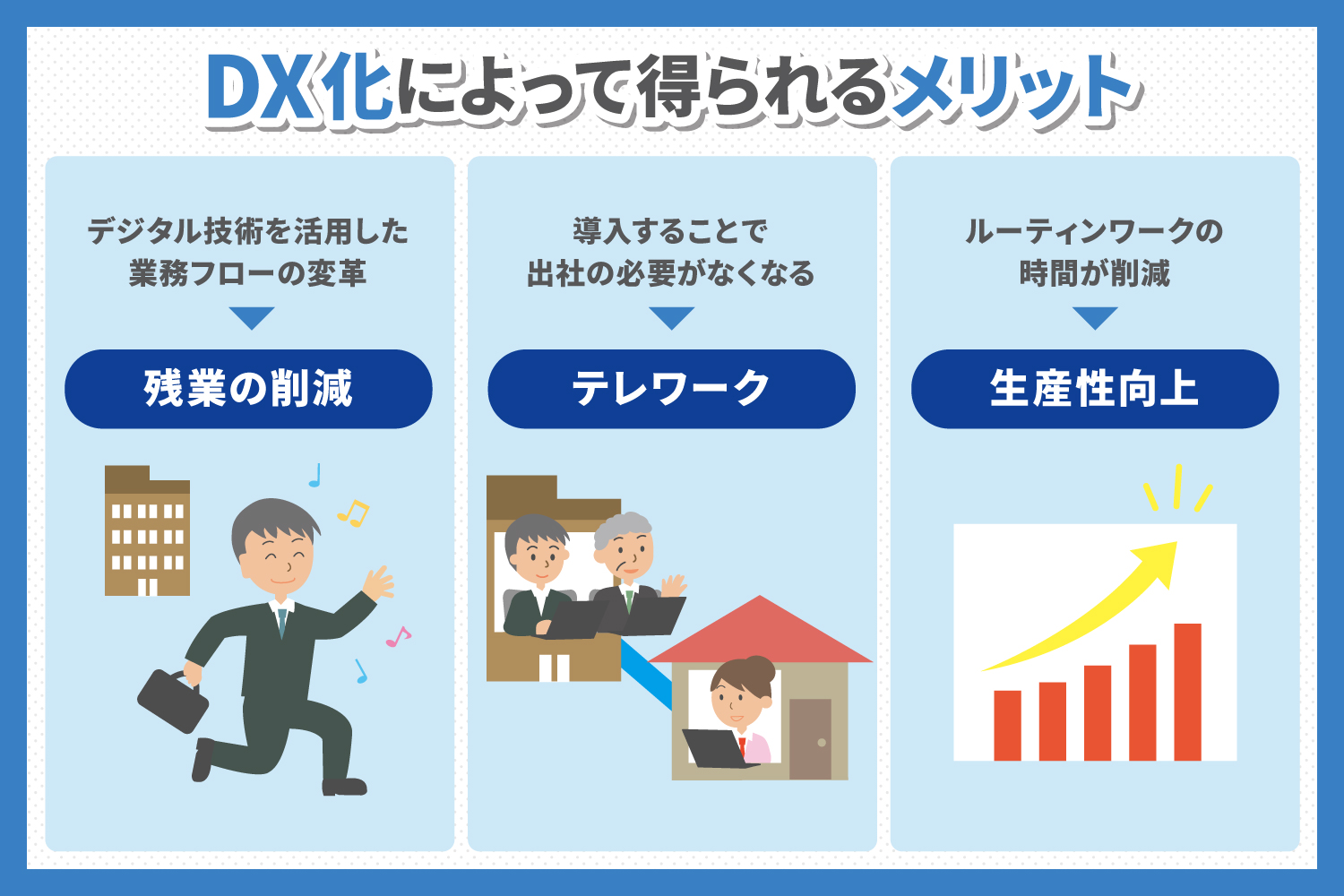 DX化によって得られるメリット

デジタル技術を活用した業務フローの変革

残業の削減

導入することで出社の必要がなくなる

テレワーク

ルーティンワークの時間が削減

生産性向上